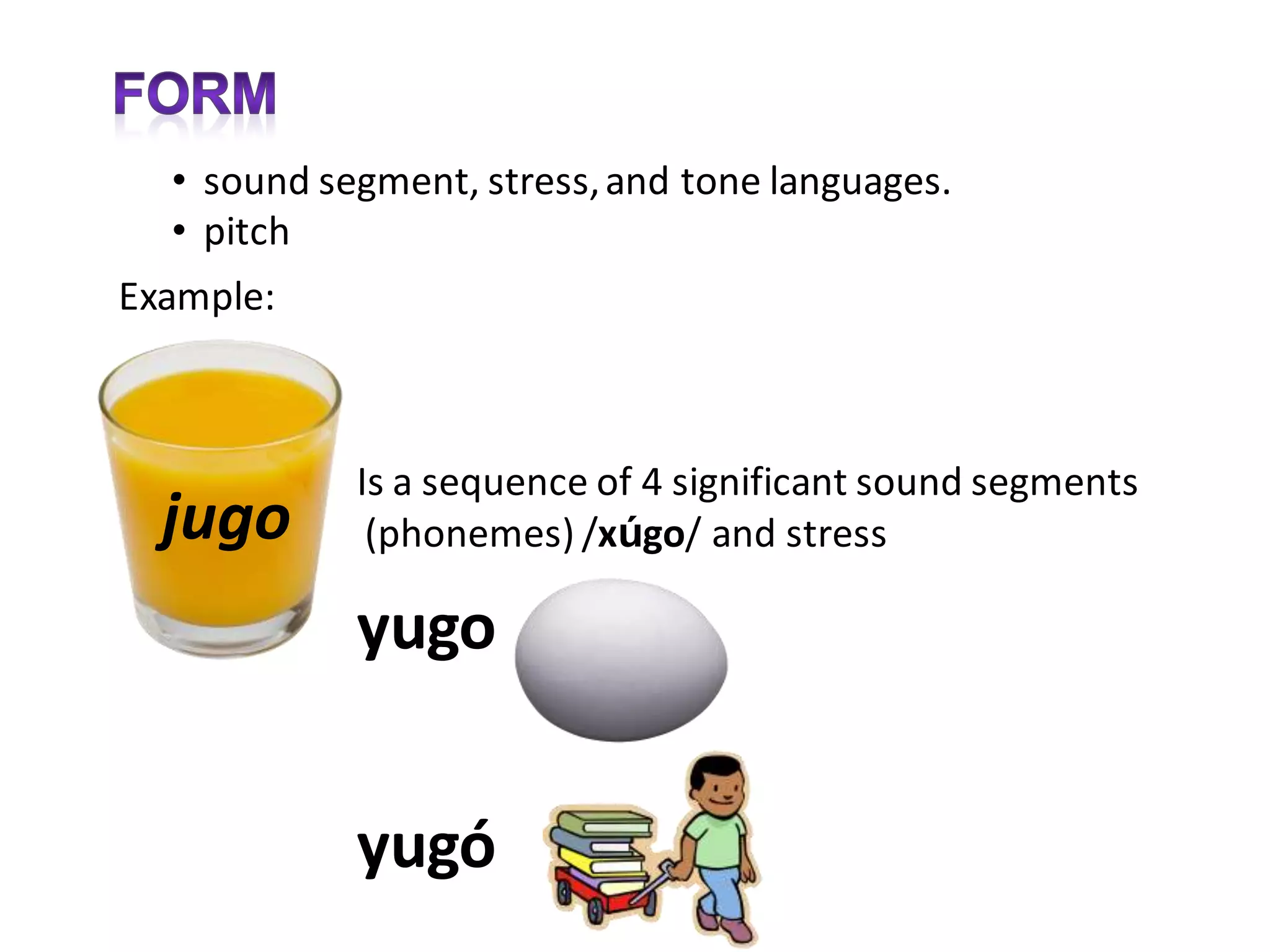 FORM

• sound segment, stress, and tone languages.
• pitch

Example:

jugo

Is a sequence of 4 significant sound segments (phonemes) /xúgo/ and stress

yugo

yugó